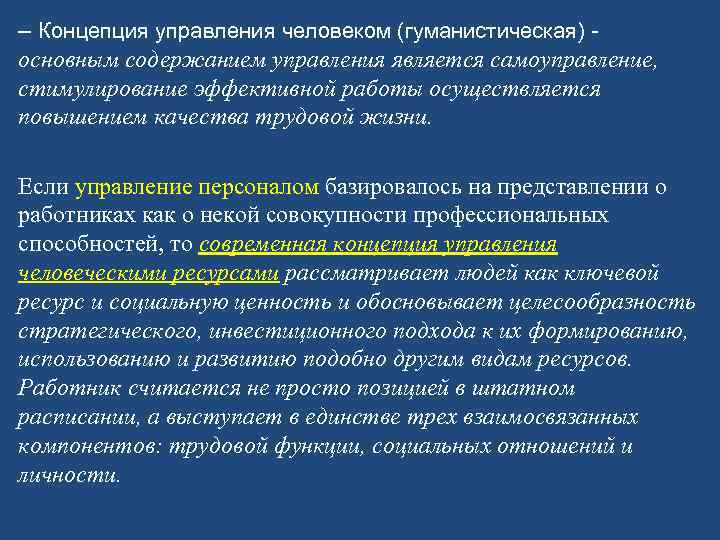 – Концепция управления человеком (гуманистическая) - основным содержанием управления является самоуправление, стимулирование эффективной работы осуществляется повышением качества трудовой жизни.

Если управление персоналом базировалось на представлении о работниках как о некой совокупности профессиональных способностей, то современная концепция управления человеческими ресурсами рассматривает людей как ключевой ресурс и социальную ценность и обосновывает целесообразность стратегического, инвестиционного подхода к их формированию, использованию и развитию подобно другим видам ресурсов. Работник считается не просто позицией в штатном расписании, а выступает в единстве трех взаимосвязанных компонентов: трудовой функции, социальных отношений и личности.